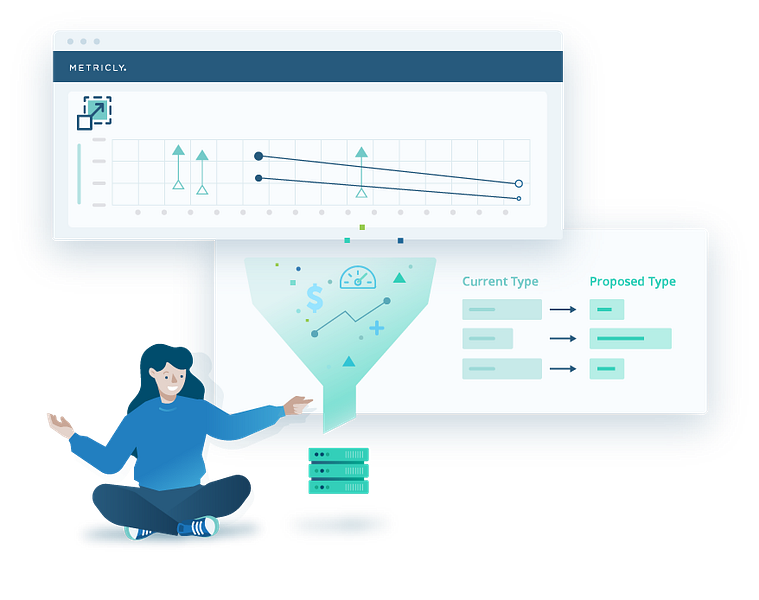 METRICLY.

$

Current Type

Proposed Type